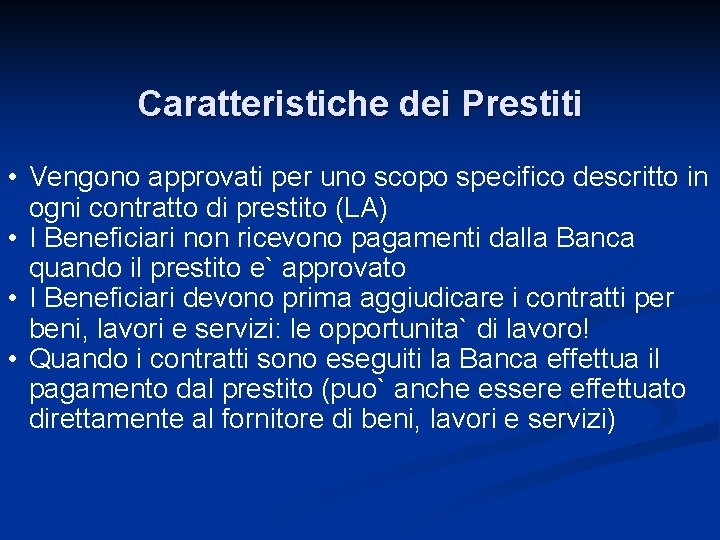 Caratteristiche dei Prestiti

• Vengono approvati per uno scopo specifico descritto in ogni contratto di prestito (LA)
• I Beneficiari non ricevono pagamenti dalla Banca quando il prestito e` approvato
• I Beneficiari devono prima aggiudicare i contratti per beni, lavori e servizi: le opportunita` di lavoro!
• Quando i contratti sono eseguiti la Banca effettua il pagamento dal prestito (puo` anche essere effettuato direttamente al fornitore di beni, lavori e servizi)